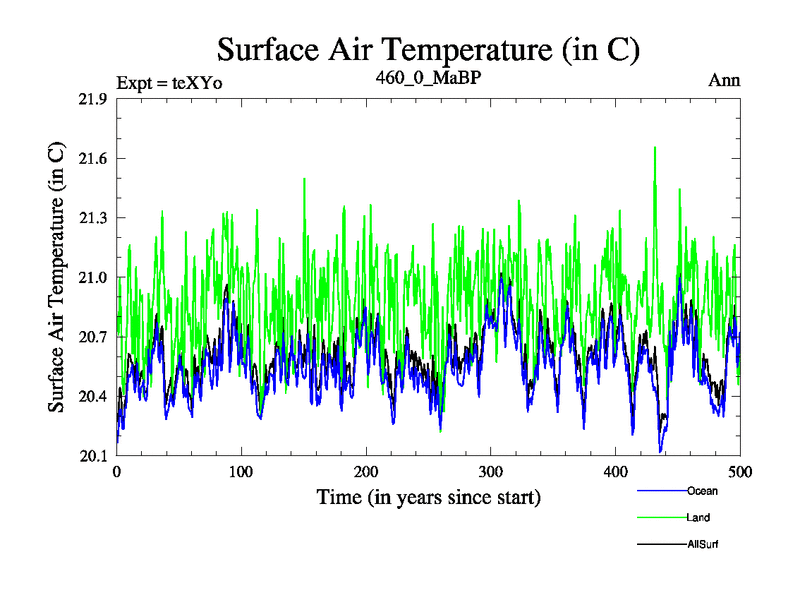 Surface Air Temperature (in C)

Expt = teXYo

460_0_MaBP

Ann

Surface Air Temperature (in C)

21.9
21.6
21.3
21.0
20.7
20.4
20.1

0
100
200
300
400
500

Time (in years since start)

Ocean
Land
AllSurf